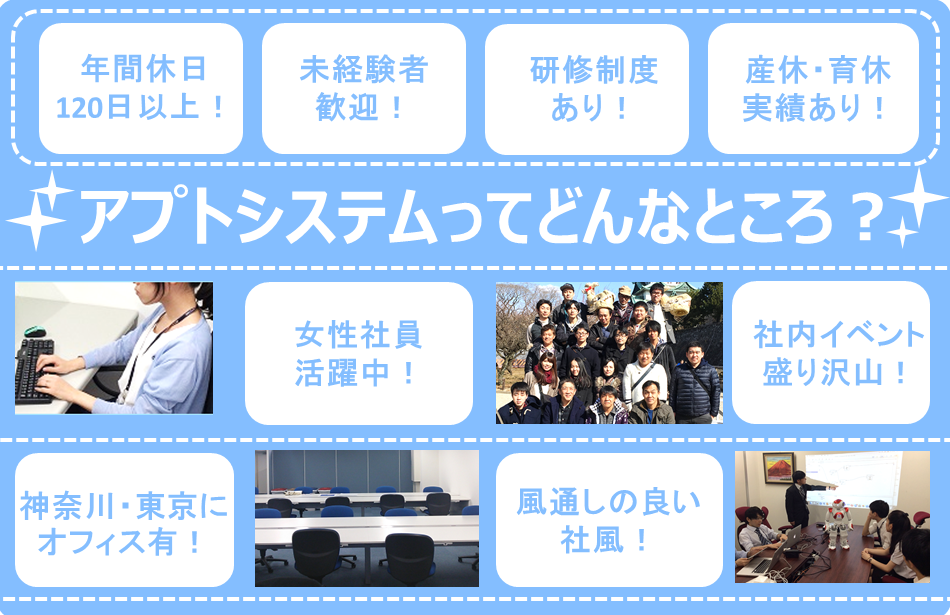 年間休日
120日以上！

未経験者
歓迎！

研修制度
あり！

産休・育休
実績あり！

アプトシステムってどんなところ？

女性社員
活躍中！

社内イベント
盛り沢山！

神奈川・東京に
オフィス有！

風通しの良い
社風！